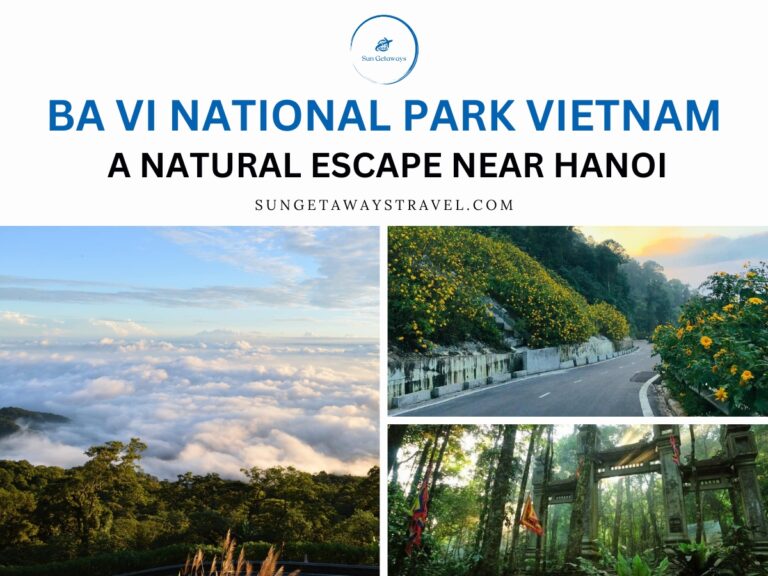 Sun Getaways

BA VI NATIONAL PARK VIETNAM

A NATURAL ESCAPE NEAR HANOI

SUNGETAWAYSTRAVEL.COM